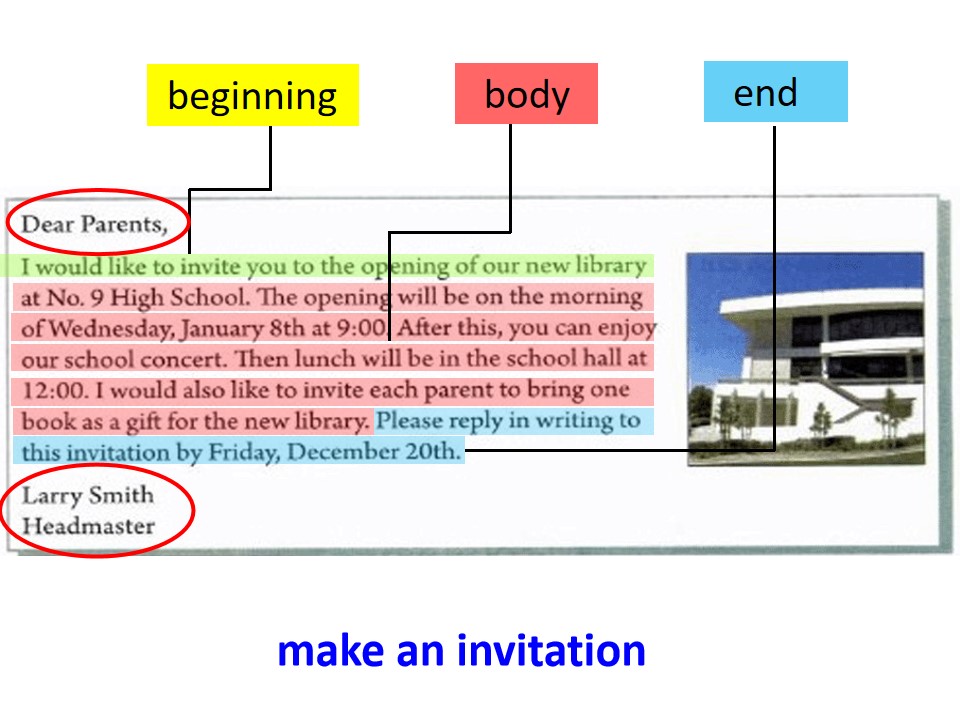 beginning

body

end

Dear Parents,

I would like to invite you to the opening of our new library at No. 9 High School. The opening will be on the morning of Wednesday, January 8th at 9:00. After this, you can enjoy our school concert. Then lunch will be in the school hall at 12:00. I would also like to invite each parent to bring one book as a gift for the new library. Please reply in writing to this invitation by Friday, December 20th.

Larry Smith
Headmaster

make an invitation